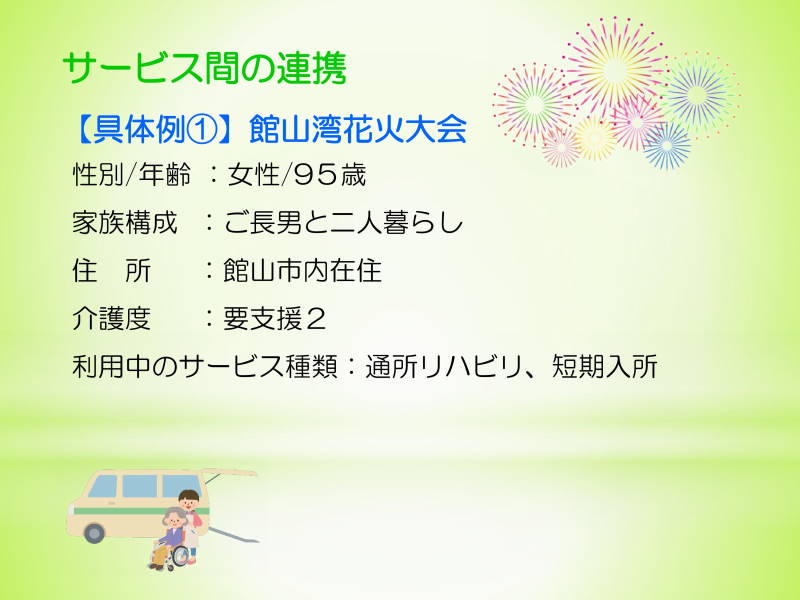 サービス間の連携

【具体例①】館山湾花火大会

性別/年齢　：女性/９５歳

家族構成　：ご長男と二人暮らし

住　所　　：館山市内在住

介護度　　：要支援２

利用中のサービス種類：通所リハビリ、短期入所